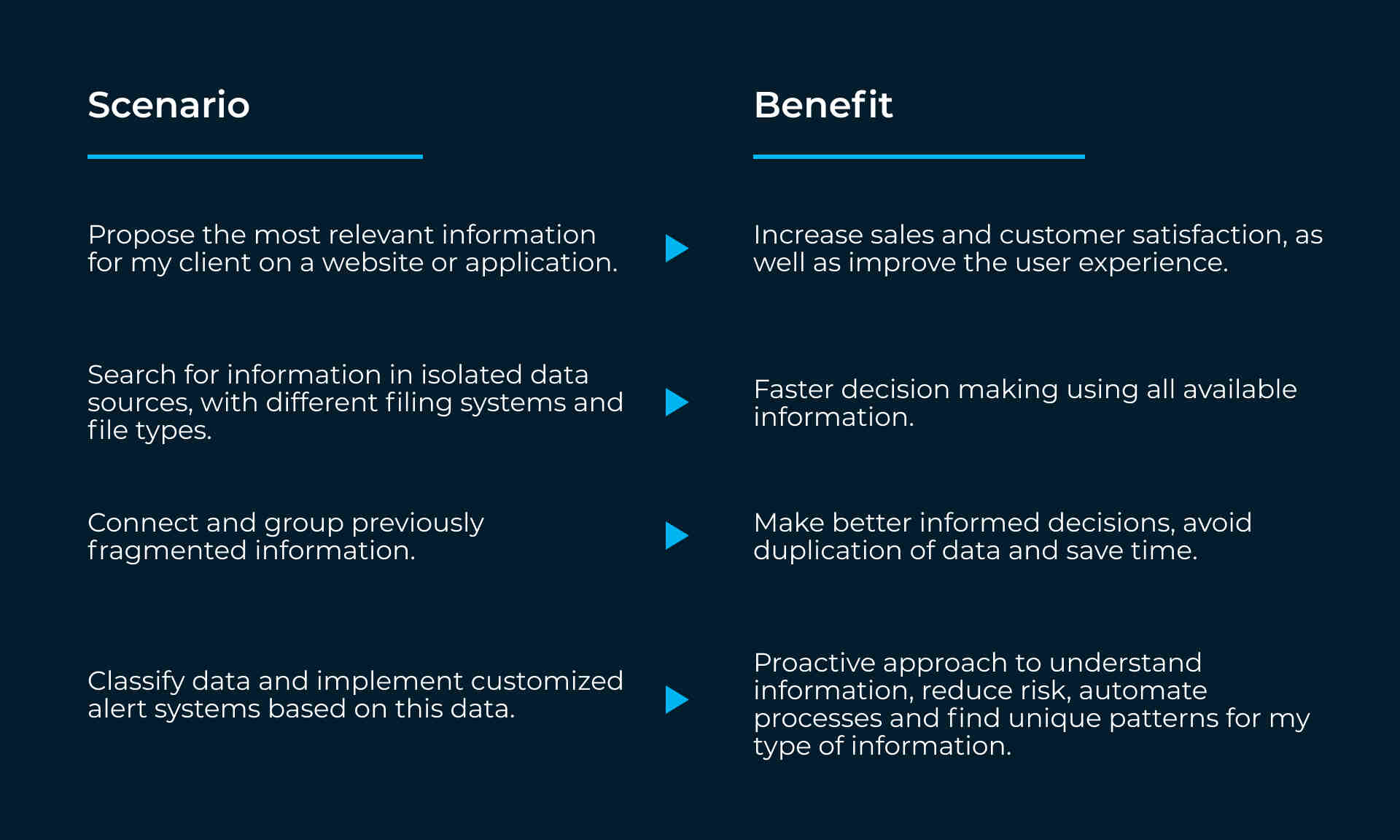 | Scenario | Benefit |
|---|---|
| Propose the most relevant information for my client on a website or application. | Increase sales and customer satisfaction, as well as improve the user experience. |
| Search for information in isolated data sources, with different filing systems and file types. | Faster decision making using all available information. |
| Connect and group previously fragmented information. | Make better informed decisions, avoid duplication of data and save time. |
| Classify data and implement customized alert systems based on this data. | Proactive approach to understand information, reduce risk, automate processes and find unique patterns for my type of information. |